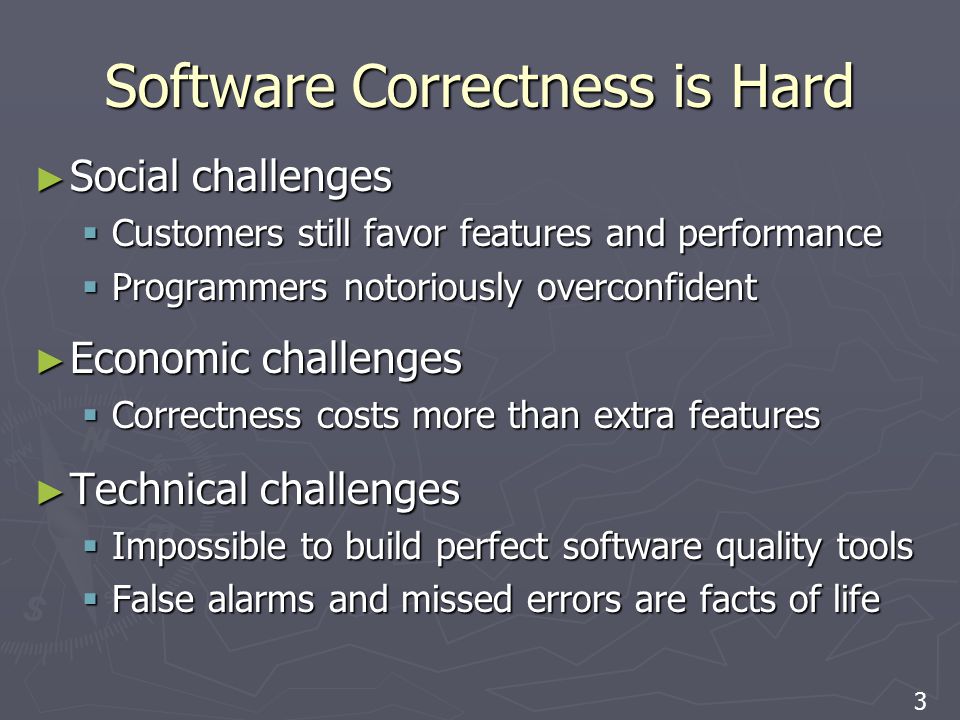 Software Correctness is Hard

► Social challenges
▪ Customers still favor features and performance
▪ Programmers notoriously overconfident

► Economic challenges
▪ Correctness costs more than extra features

► Technical challenges
▪ Impossible to build perfect software quality tools
▪ False alarms and missed errors are facts of life

3